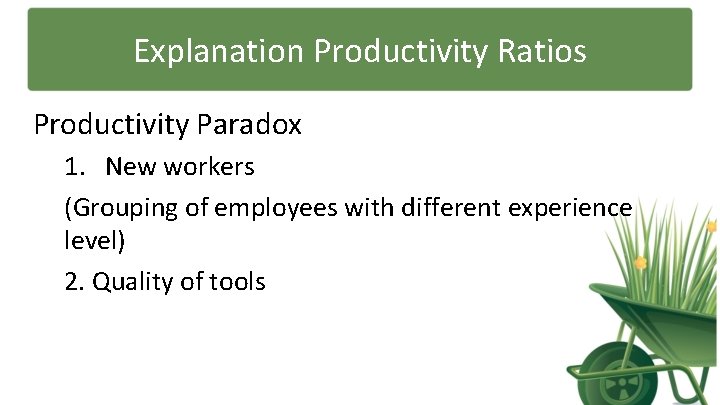 Explanation Productivity Ratios

Productivity Paradox

1. New workers

(Grouping of employees with different experience level)

2. Quality of tools